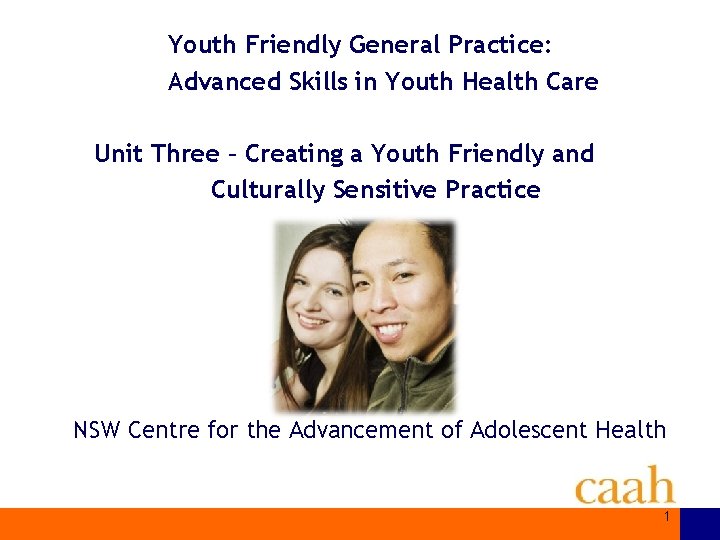 Youth Friendly General Practice:
Advanced Skills in Youth Health Care

Unit Three – Creating a Youth Friendly and Culturally Sensitive Practice

NSW Centre for the Advancement of Adolescent Health

caah

1